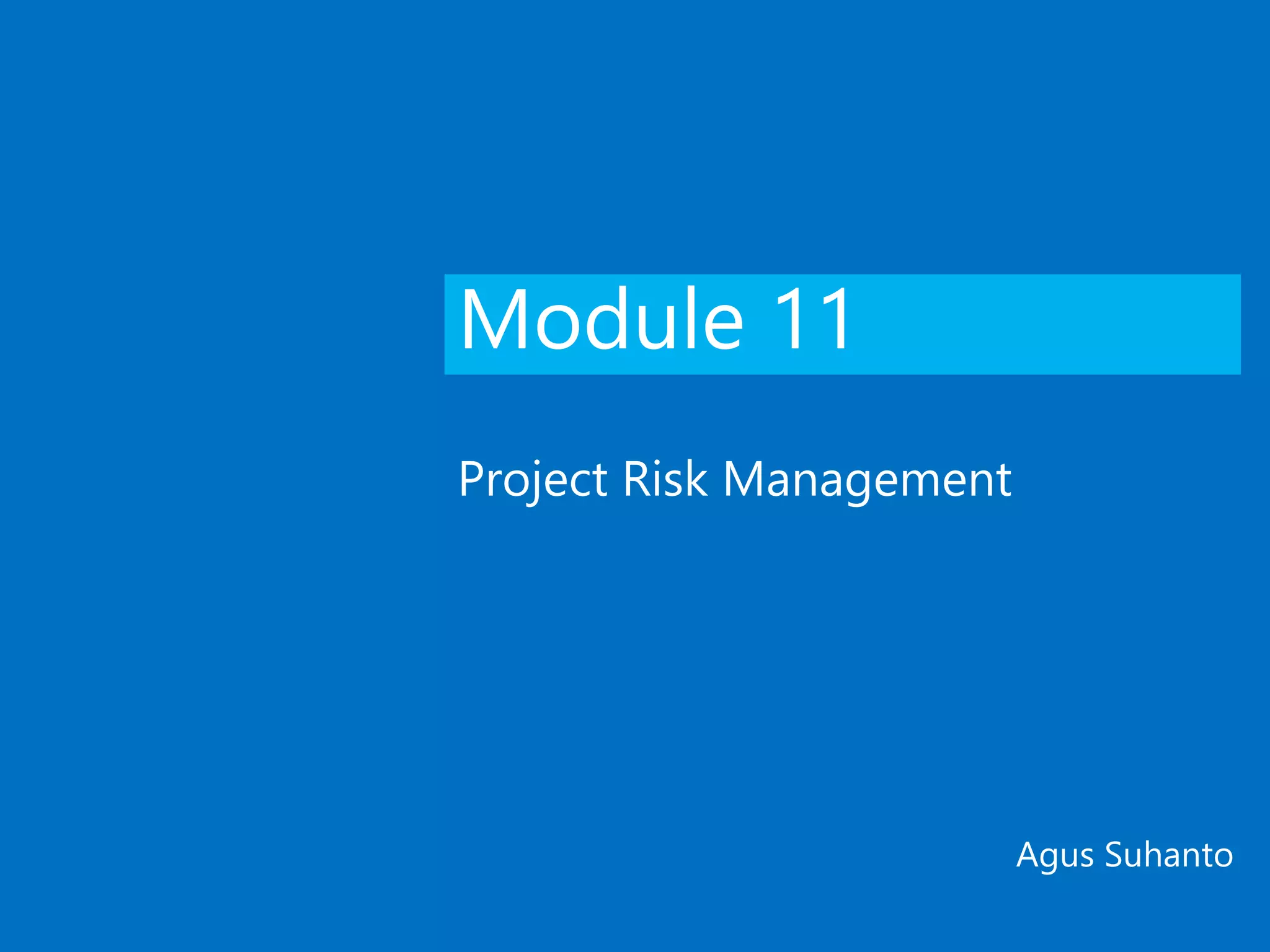 Module 11

Project Risk Management

Agus Suhanto